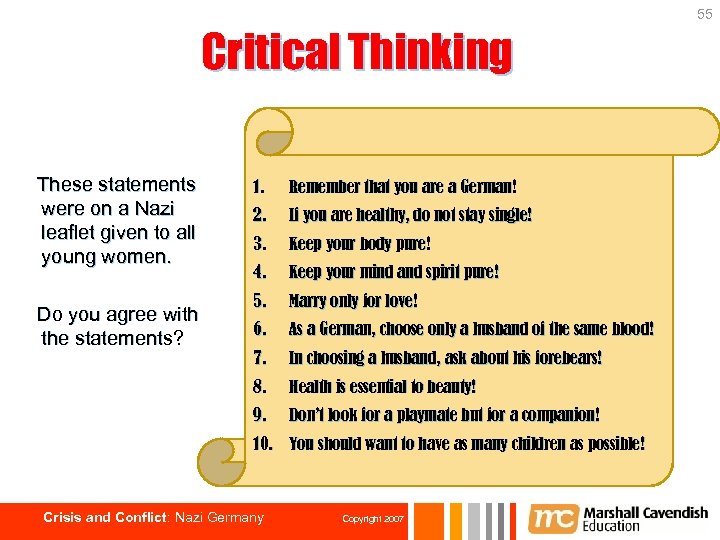 55

Critical Thinking

These statements were on a Nazi leaflet given to all young women.

Do you agree with the statements?

1. Remember that you are a German!
2. If you are healthy, do not stay single!
3. Keep your body pure!
4. Keep your mind and spirit pure!
5. Marry only for love!
6. As a German, choose only a husband of the same blood!
7. In choosing a husband, ask about his forebears!
8. Health is essential to beauty!
9. Don't look for a playmate but for a companion!
10. You should want to have as many children as possible!

Crisis and Conflict: Nazi Germany

Copyright 2007

mc Marshall Cavendish Education